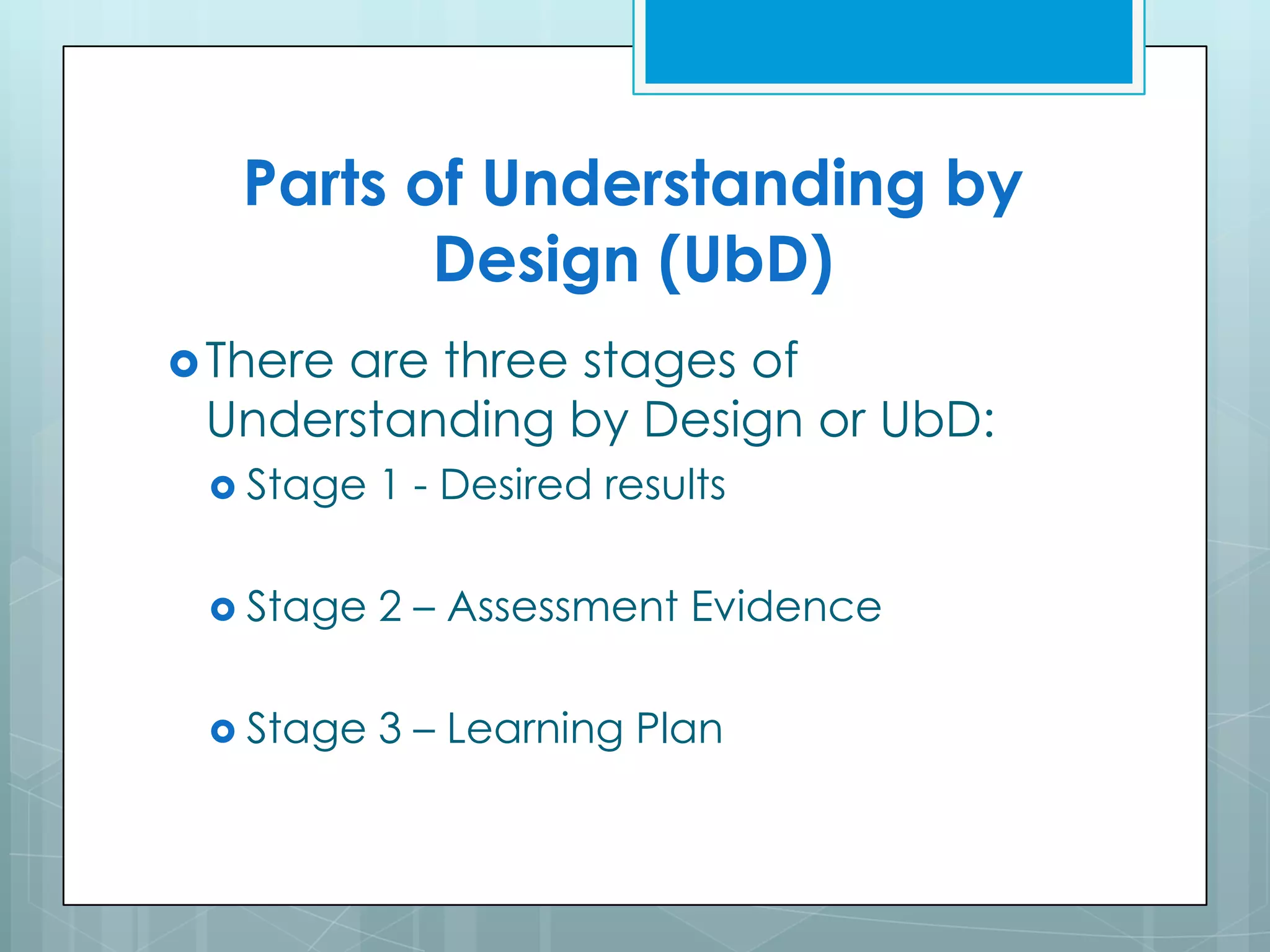 Parts of Understanding by Design (UbD)

There are three stages of Understanding by Design or UbD:

Stage 1 - Desired results

Stage 2 – Assessment Evidence

Stage 3 – Learning Plan